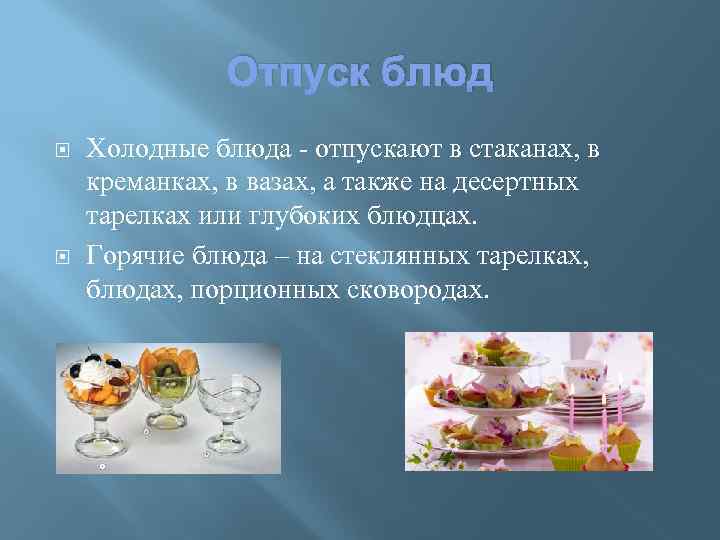 Отпуск блюд

Холодные блюда - отпускают в стаканах, в креманках, в вазах, а также на десертных тарелках или глубоких блюдцах.

Горячие блюда – на стеклянных тарелках, блюдах, порционных сковородах.